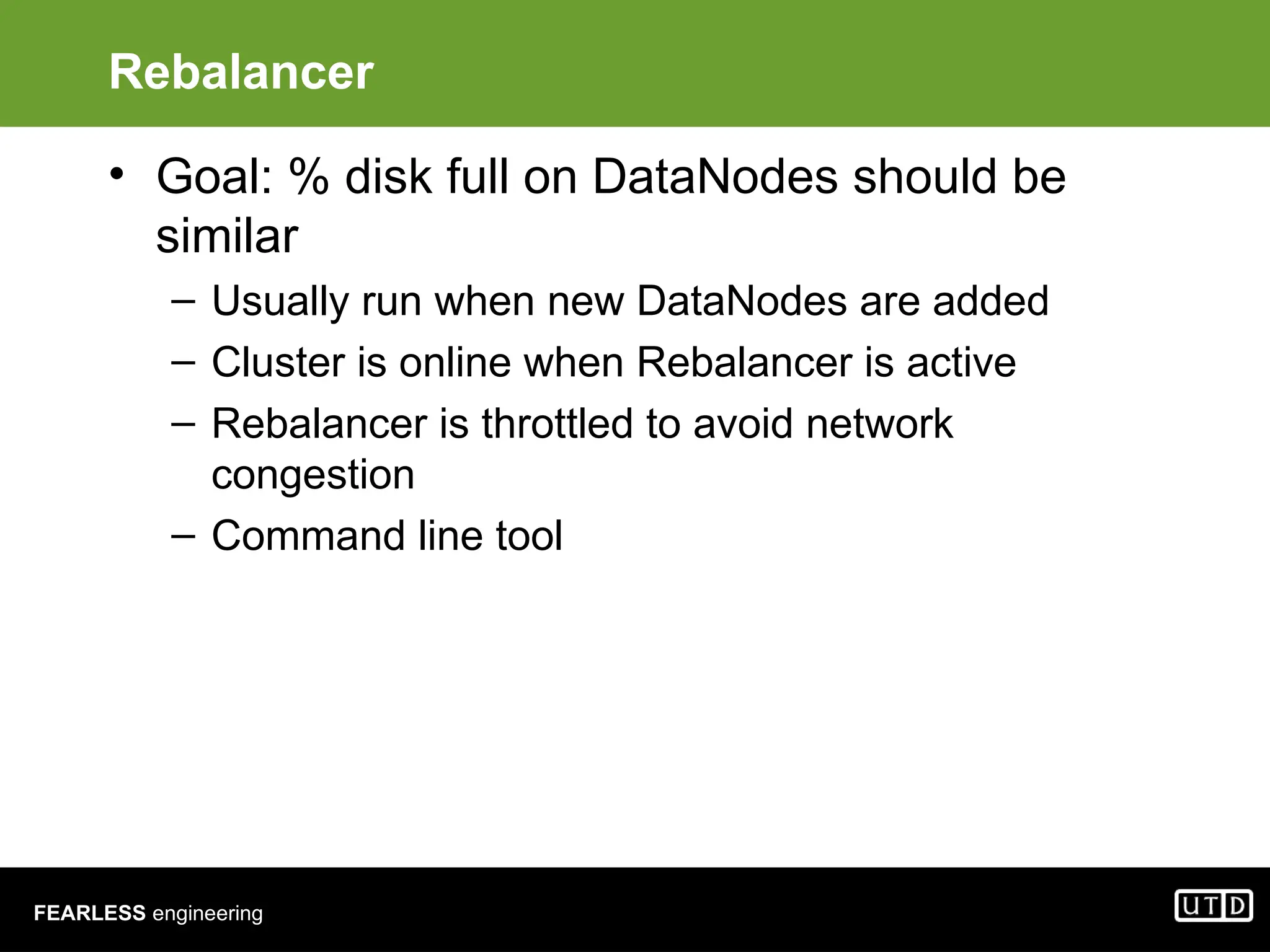 Rebalancer

• Goal: % disk full on DataNodes should be similar
– Usually run when new DataNodes are added
– Cluster is online when Rebalancer is active
– Rebalancer is throttled to avoid network congestion
– Command line tool

FEARLESS engineering

UTD